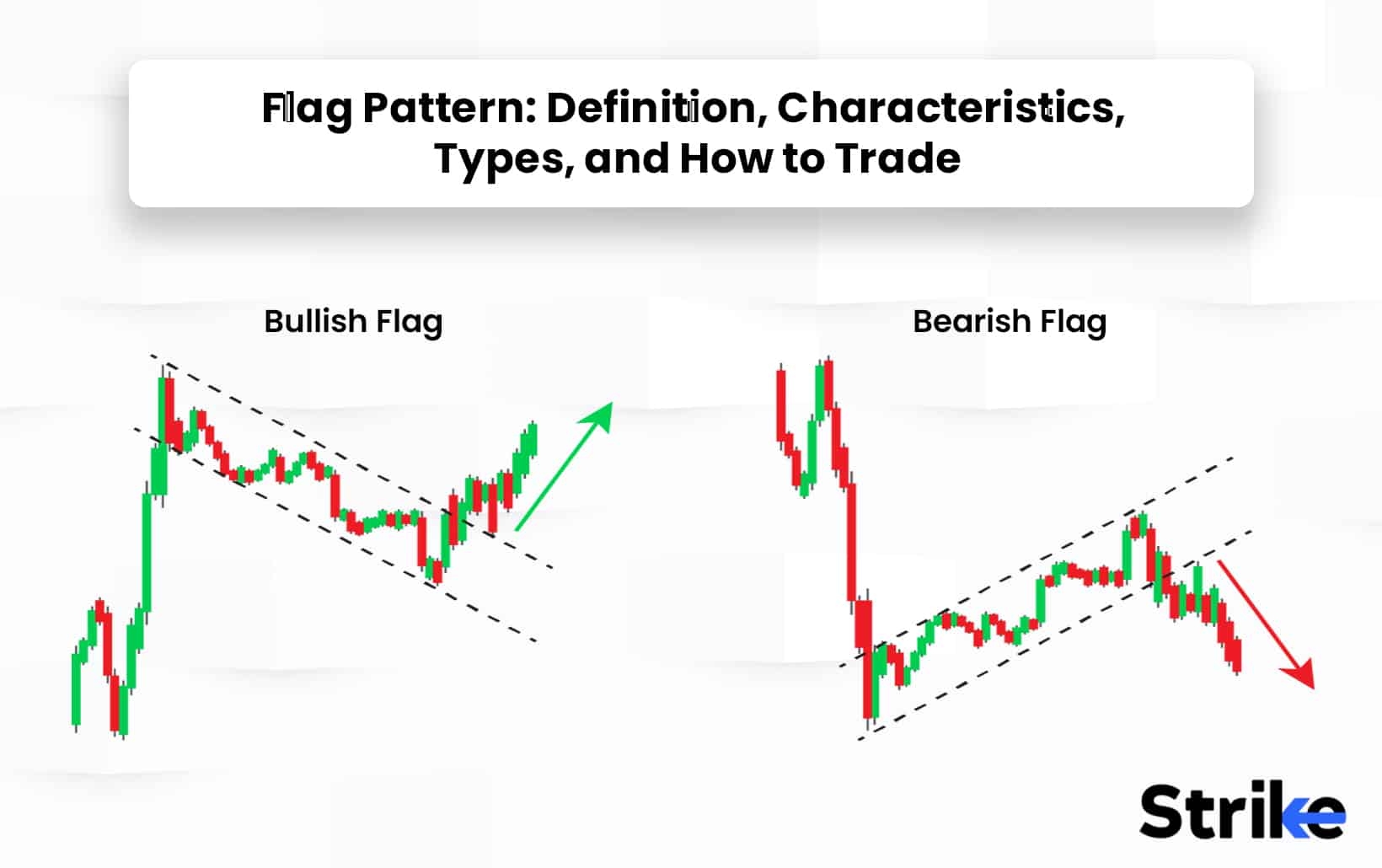 Flag Pattern: Definition, Characteristics, Types, and How to Trade

Bullish Flag

Bearish Flag

Strike